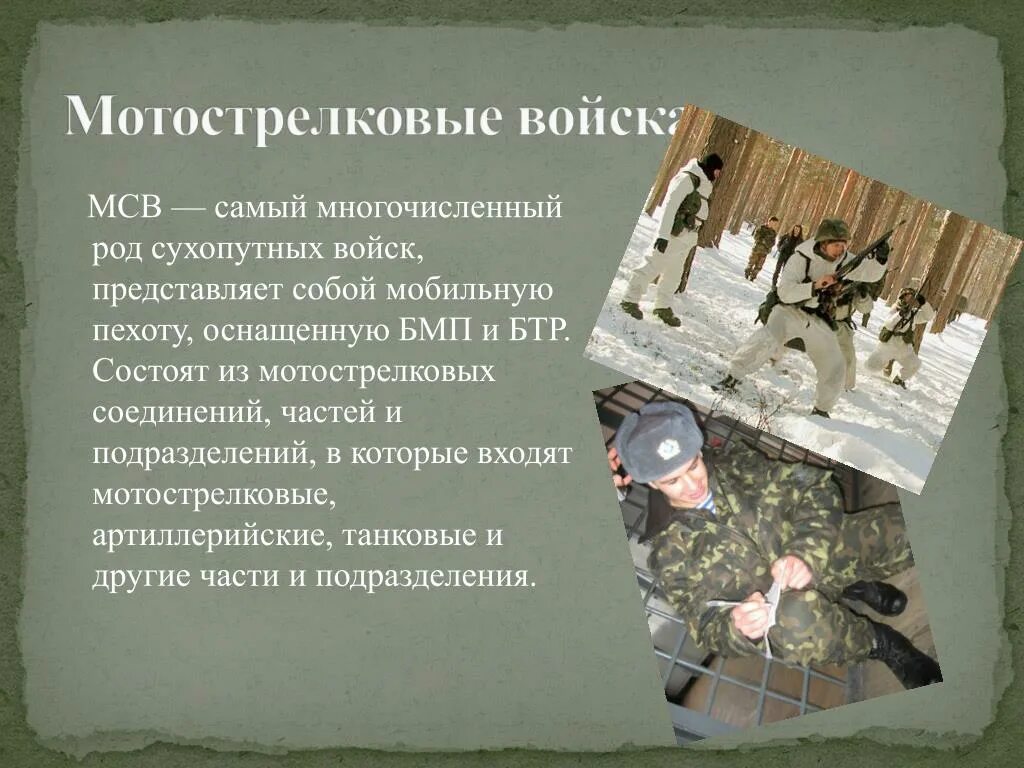 Мотострелковые войска

МСВ — самый многочисленный род сухопутных войск, представляет собой мобильную пехоту, оснащенную БМП и БТР. Состоят из мотострелковых соединений, частей и подразделений, в которые входят мотострелковые, артиллерийские, танковые и другие части и подразделения.